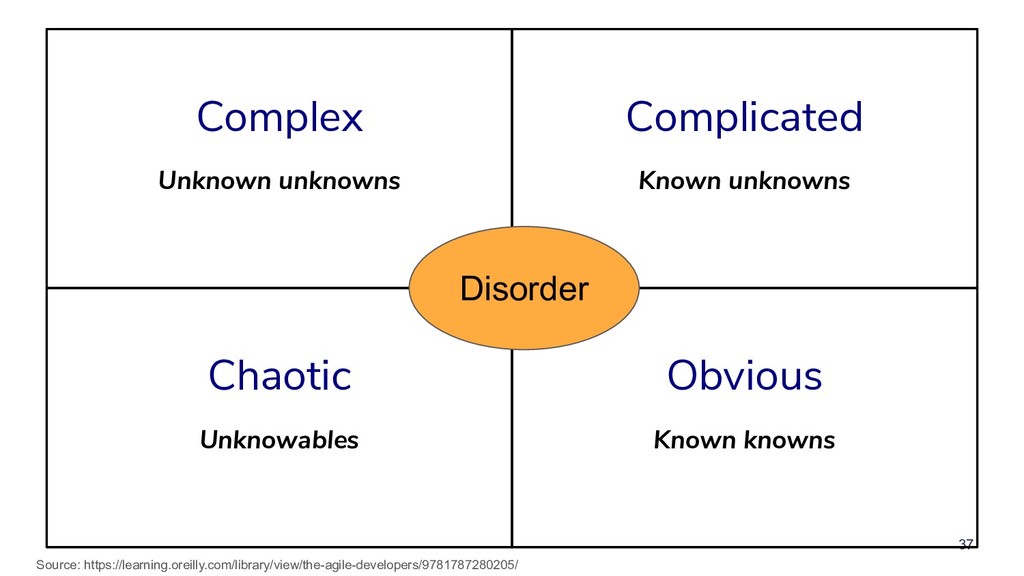 Complex

Unknown unknowns

Complicated

Known unknowns

Disorder

Chaotic

Unknowables

Obvious

Known knowns

37

Source: https://learning.oreilly.com/library/view/the-agile-developers/9781787280205/